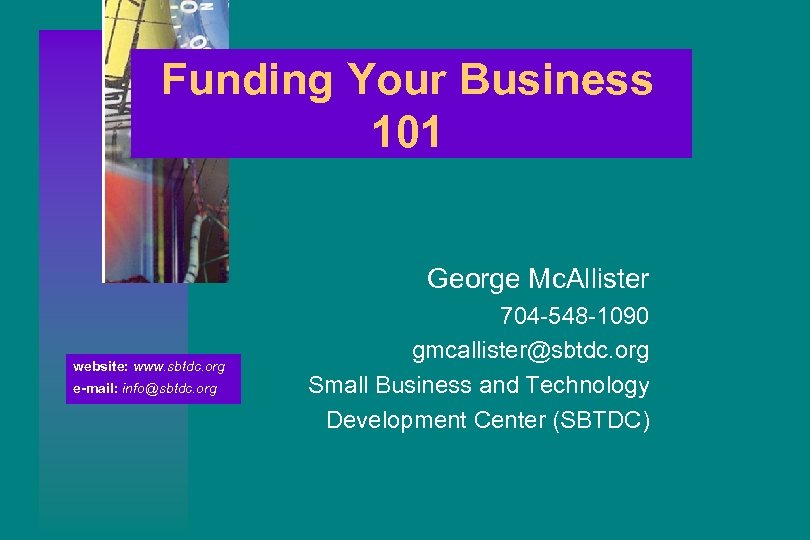 Funding Your Business 101

George McAllister
704-548-1090
gmcallister@sbtdc.org
Small Business and Technology Development Center (SBTDC)

website: www.sbtdc.org
e-mail: info@sbtdc.org